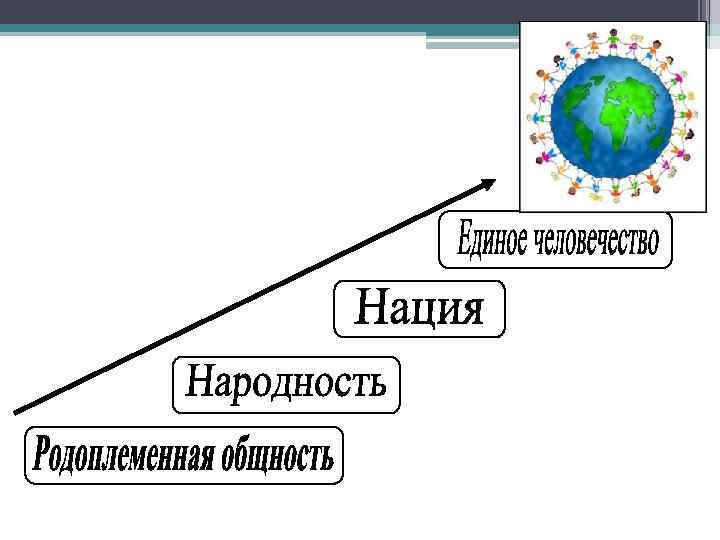 Единое человечество

Нация

Народность

Родоплеменная общность